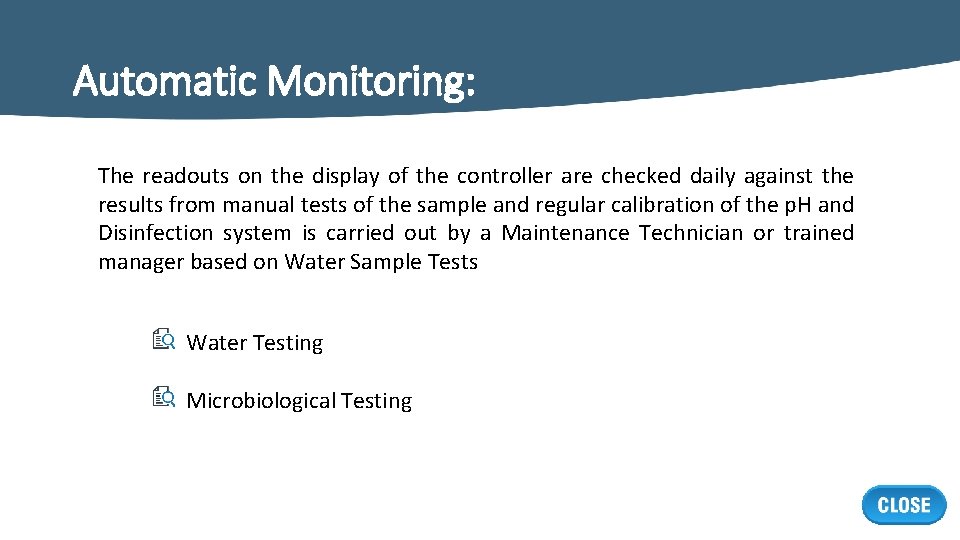 Automatic Monitoring:

The readouts on the display of the controller are checked daily against the results from manual tests of the sample and regular calibration of the pH and Disinfection system is carried out by a Maintenance Technician or trained manager based on Water Sample Tests

Water Testing

Microbiological Testing

CLOSE